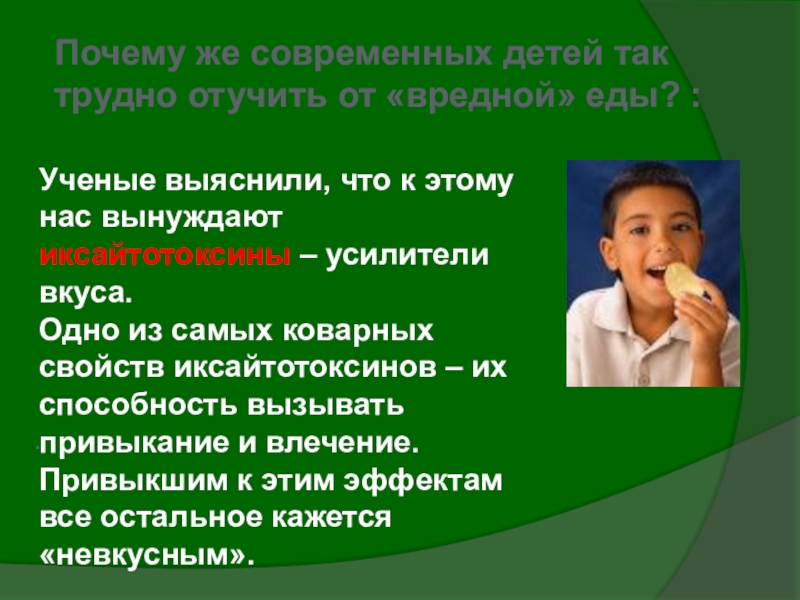 Почему же современных детей так трудно отучить от «вредной» еды? :

Ученые выяснили, что к этому нас вынуждают иксайтотоксины – усилители вкуса.
Одно из самых коварных свойств иксайтотоксинов – их способность вызывать привыкание и влечение.
Привыкшим к этим эффектам все остальное кажется «невкусным».